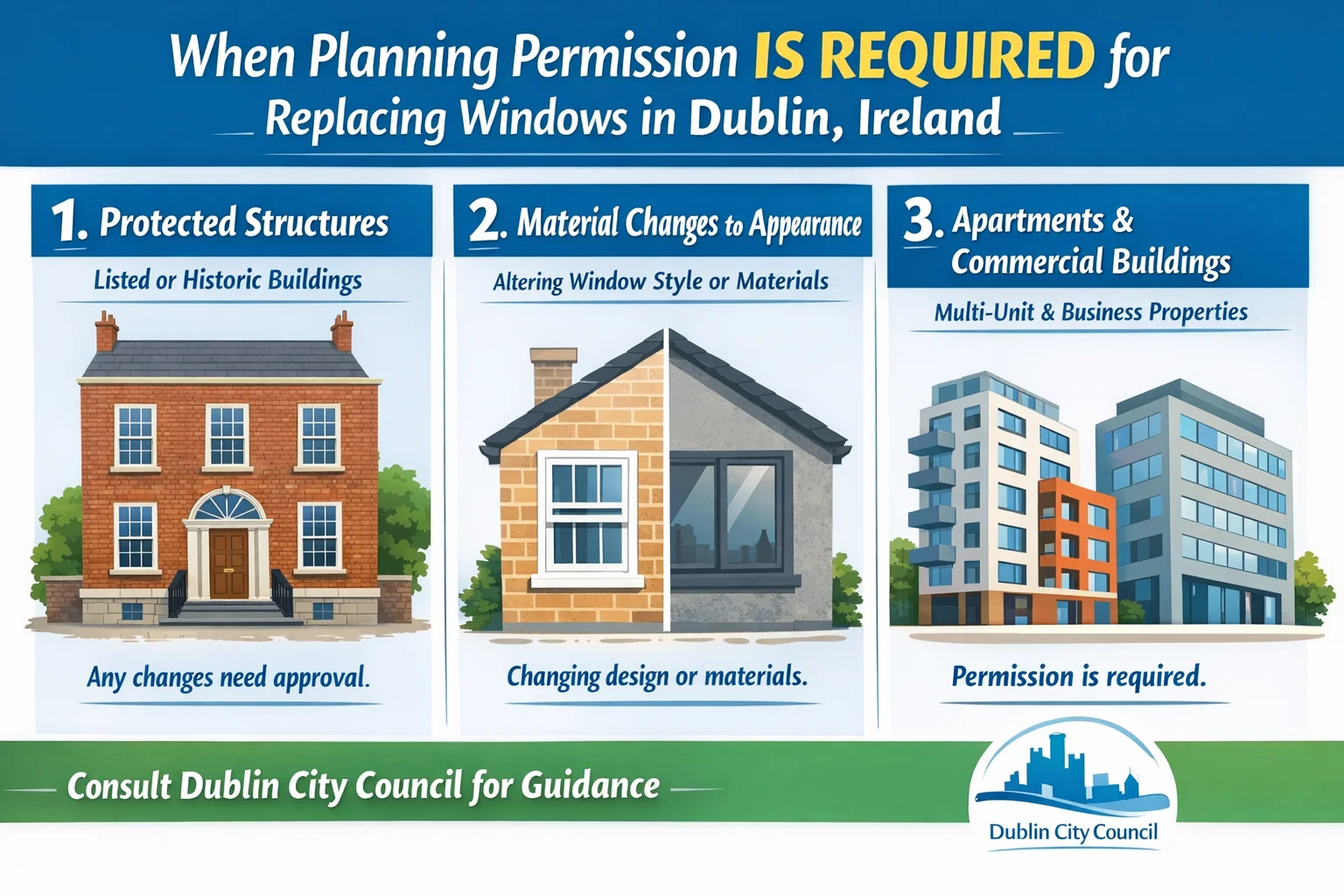 When Planning Permission IS REQUIRED for Replacing Windows in Dublin, Ireland

1. Protected Structures
Listed or Historic Buildings
Any changes need approval.

2. Material Changes to Appearance
Altering Window Style or Materials
Changing design or materials.

3. Apartments & Commercial Buildings
Multi-Unit & Business Properties
Permission is required.

Consult Dublin City Council for Guidance

Dublin City Council